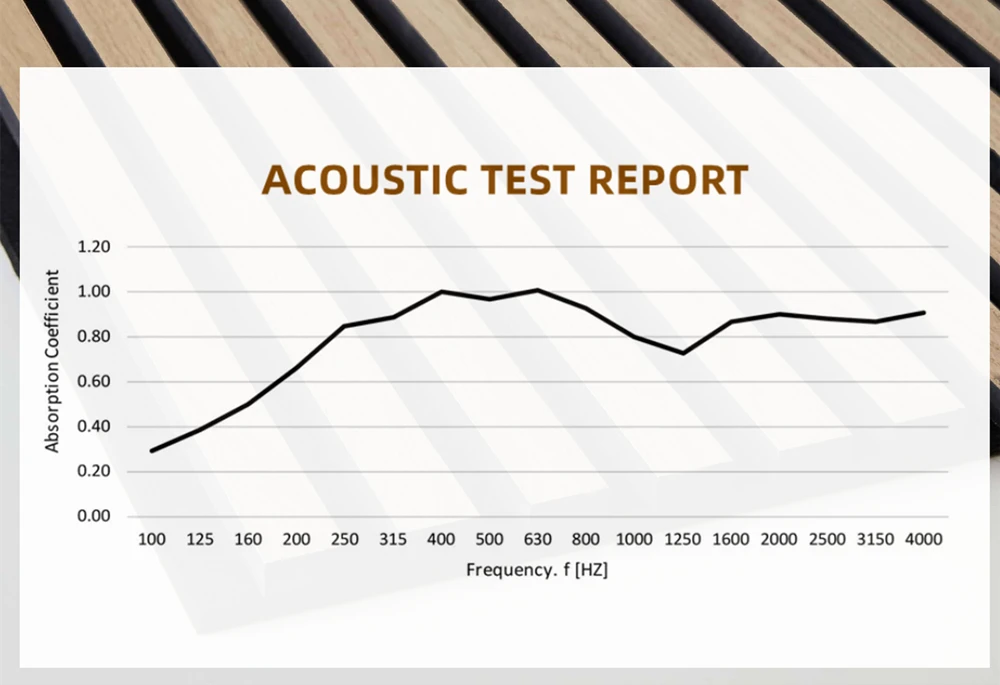 ACOUSTIC TEST REPORT

Absorption Coefficient

1.20
1.00
0.80
0.60
0.40
0.20
0.00

100 125 160 200 250 315 400 500 630 800 1000 1250 1600 2000 2500 3150 4000

Frequency. f [HZ]